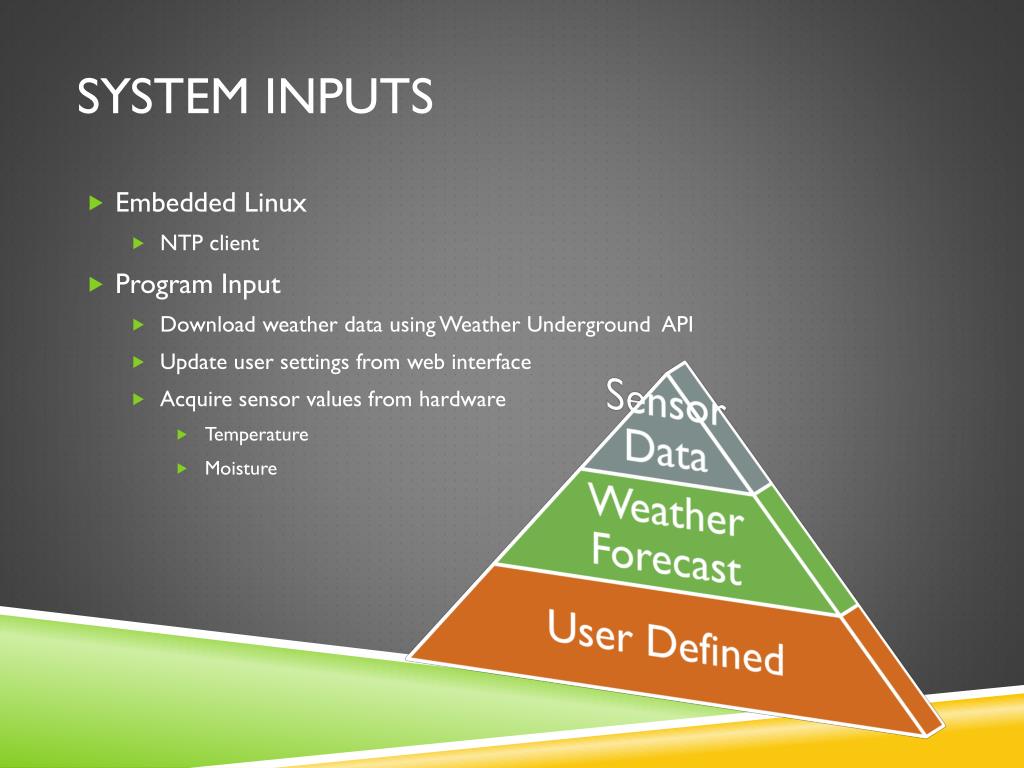 SYSTEM INPUTS

Embedded Linux

NTP client

Program Input

Download weather data using Weather Underground API

Update user settings from web interface

Acquire sensor values from hardware

Temperature

Moisture

Sensor Data

Weather Forecast

User Defined